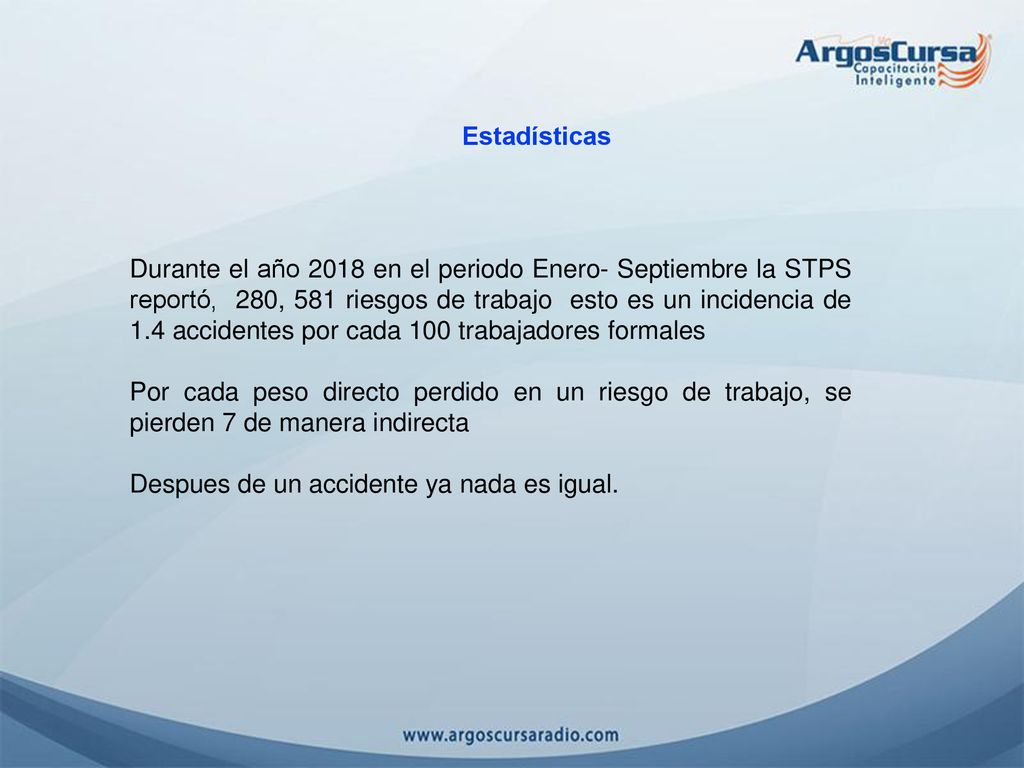 ArgosCursa
Capacitación Inteligente

Estadísticas

Durante el año 2018 en el periodo Enero- Septiembre la STPS reportó, 280, 581 riesgos de trabajo esto es un incidencia de 1.4 accidentes por cada 100 trabajadores formales

Por cada peso directo perdido en un riesgo de trabajo, se pierden 7 de manera indirecta

Despues de un accidente ya nada es igual.

www.argoscursaradio.com